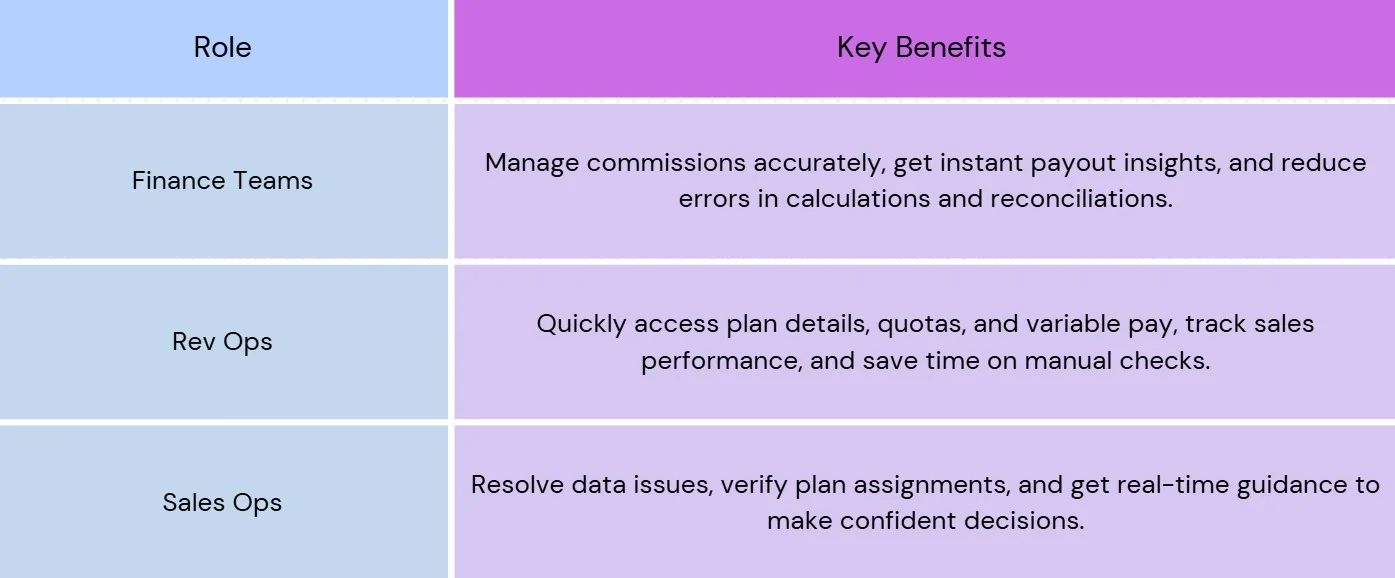 | Role | Key Benefits |
|---|---|
| Finance Teams | Manage commissions accurately, get instant payout insights, and reduce errors in calculations and reconciliations. |
| Rev Ops | Quickly access plan details, quotas, and variable pay, track sales performance, and save time on manual checks. |
| Sales Ops | Resolve data issues, verify plan assignments, and get real-time guidance to make confident decisions. |